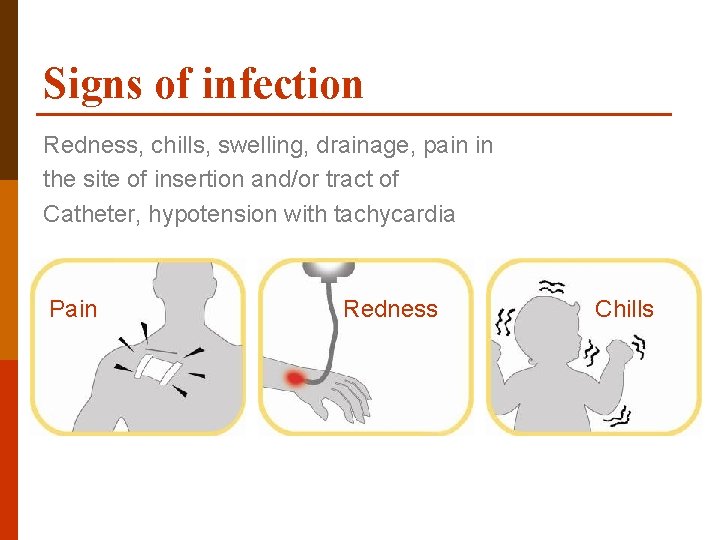 Signs of infection

Redness, chills, swelling, drainage, pain in the site of insertion and/or tract of Catheter, hypotension with tachycardia

Pain

Redness

Chills